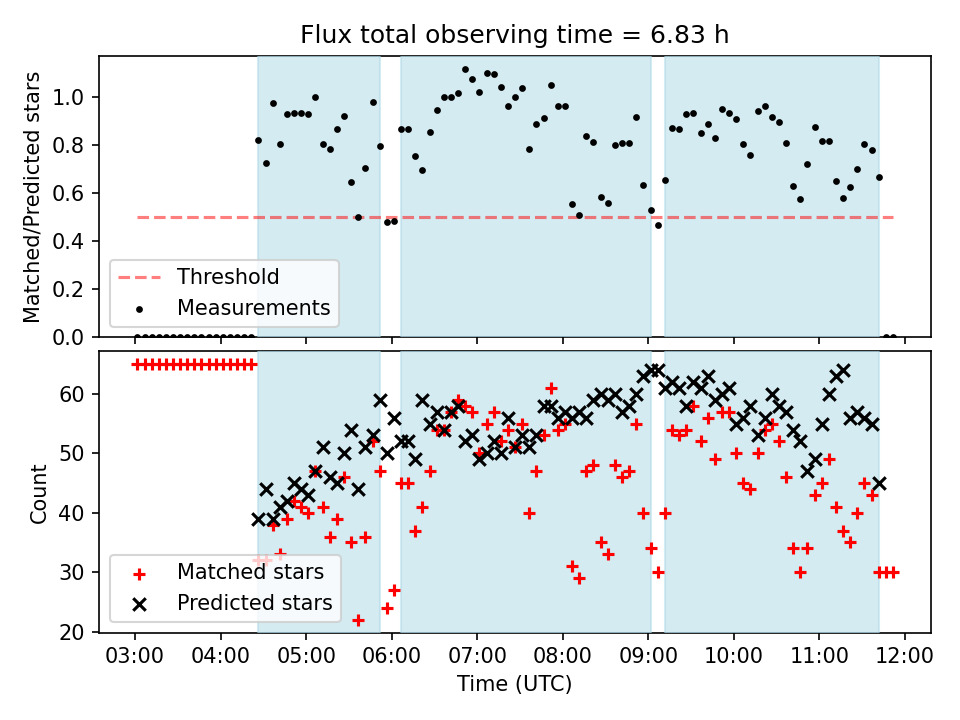 Flux total observing time = 6.83 h

Matched/Predicted stars

1.0
0.8
0.6
0.4
0.2
0.0

Threshold
Measurements

Count

60
50
40
30
20

Matched stars
Predicted stars

03:00 04:00 05:00 06:00 07:00 08:00 09:00 10:00 11:00 12:00

Time (UTC)